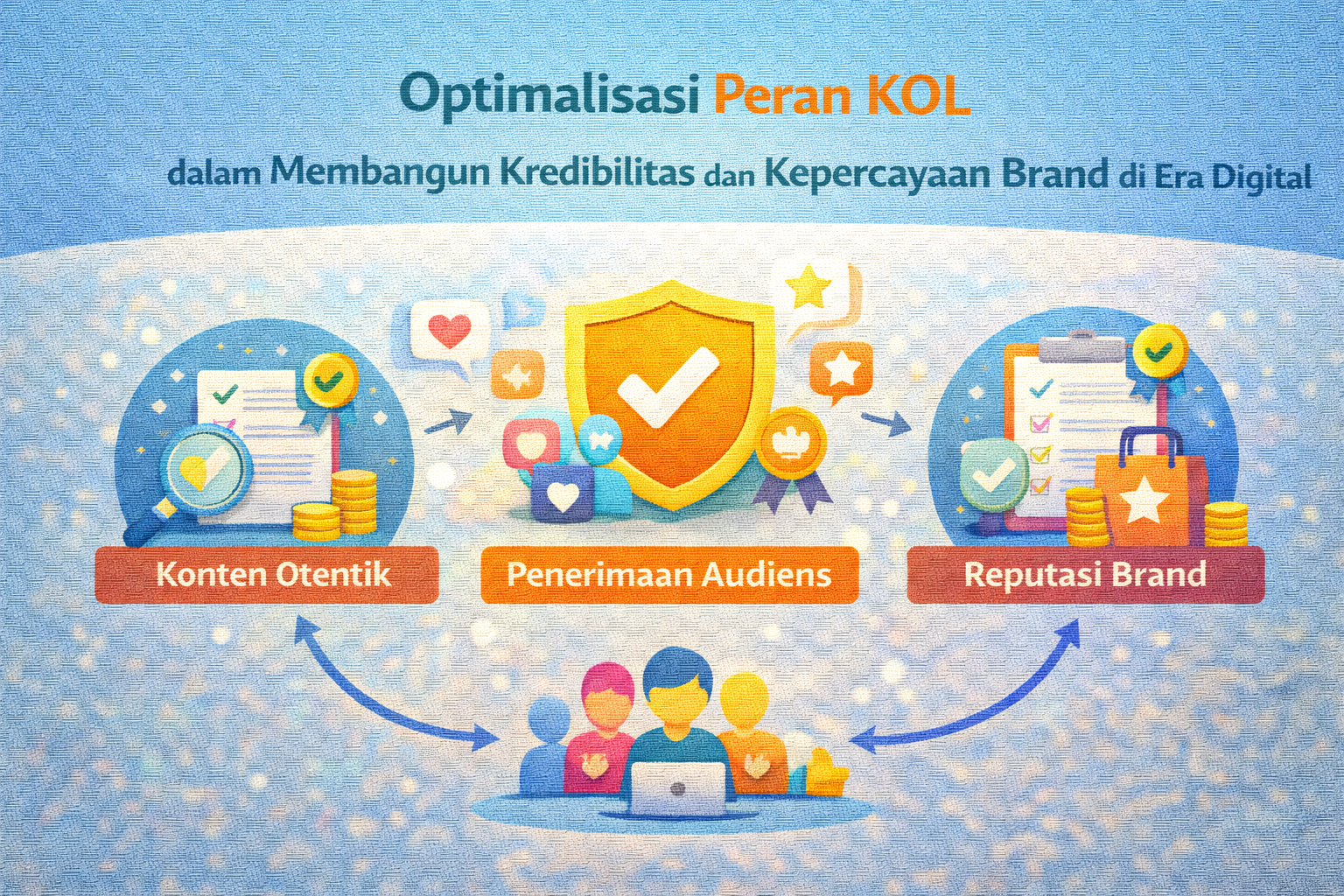 Optimalisasi Peran KOL

dalam Membangun Kredibilitas dan Kepercayaan Brand di Era Digital

Konten Otentik

Penerimaan Audiens

Reputasi Brand